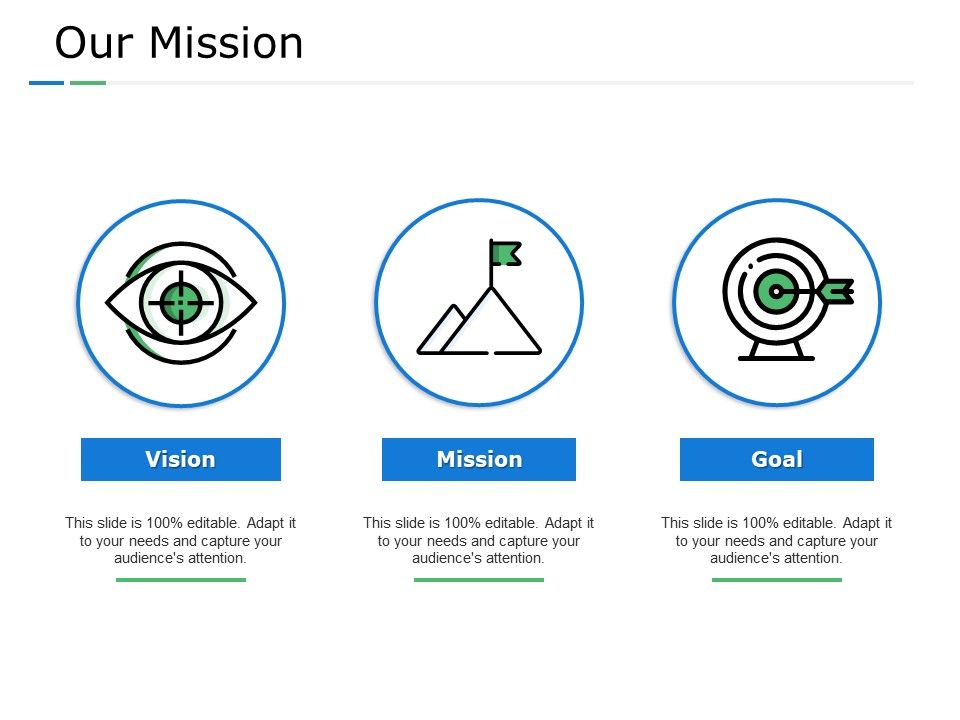 Our Mission

Vision

This slide is 100% editable. Adapt it to your needs and capture your audience's attention.

Mission

This slide is 100% editable. Adapt it to your needs and capture your audience's attention.

Goal

This slide is 100% editable. Adapt it to your needs and capture your audience's attention.